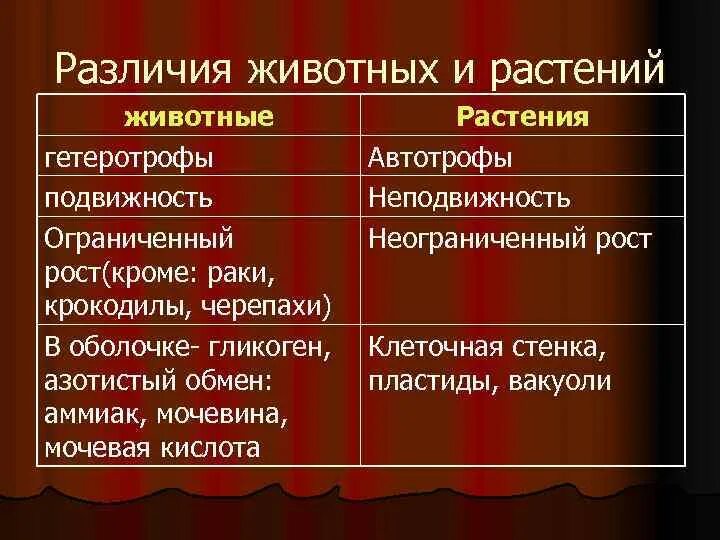 Различия животных и растений

| животные | Растения |
|---|---|
| гетеротрофы | Автотрофы |
| подвижность | Неподвижность |
| Ограниченный рост(кроме: раки, крокодилы, черепахи) | Неограниченный рост |
| В оболочке- гликоген, азотистый обмен: аммиак, мочевина, мочевая кислота | Клеточная стенка, пластиды, вакуоли |